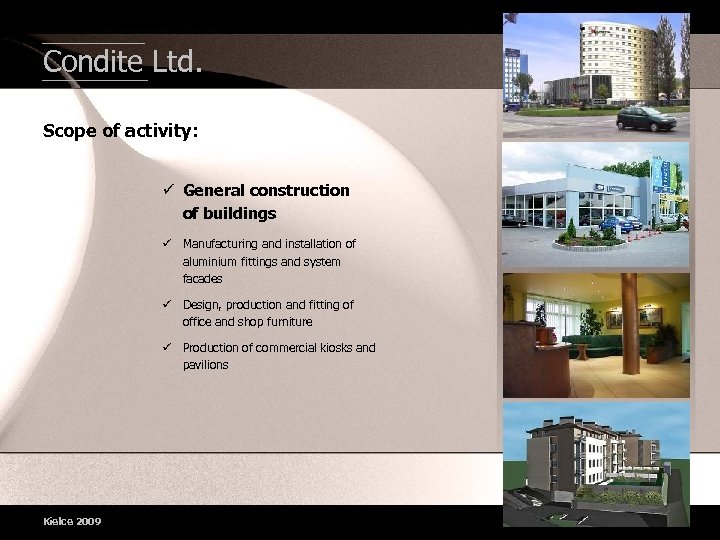 Condite Ltd.

Scope of activity:

✓ General construction of buildings

✓ Manufacturing and installation of aluminium fittings and system facades

✓ Design, production and fitting of office and shop furniture

✓ Production of commercial kiosks and pavilions

Kielce 2009